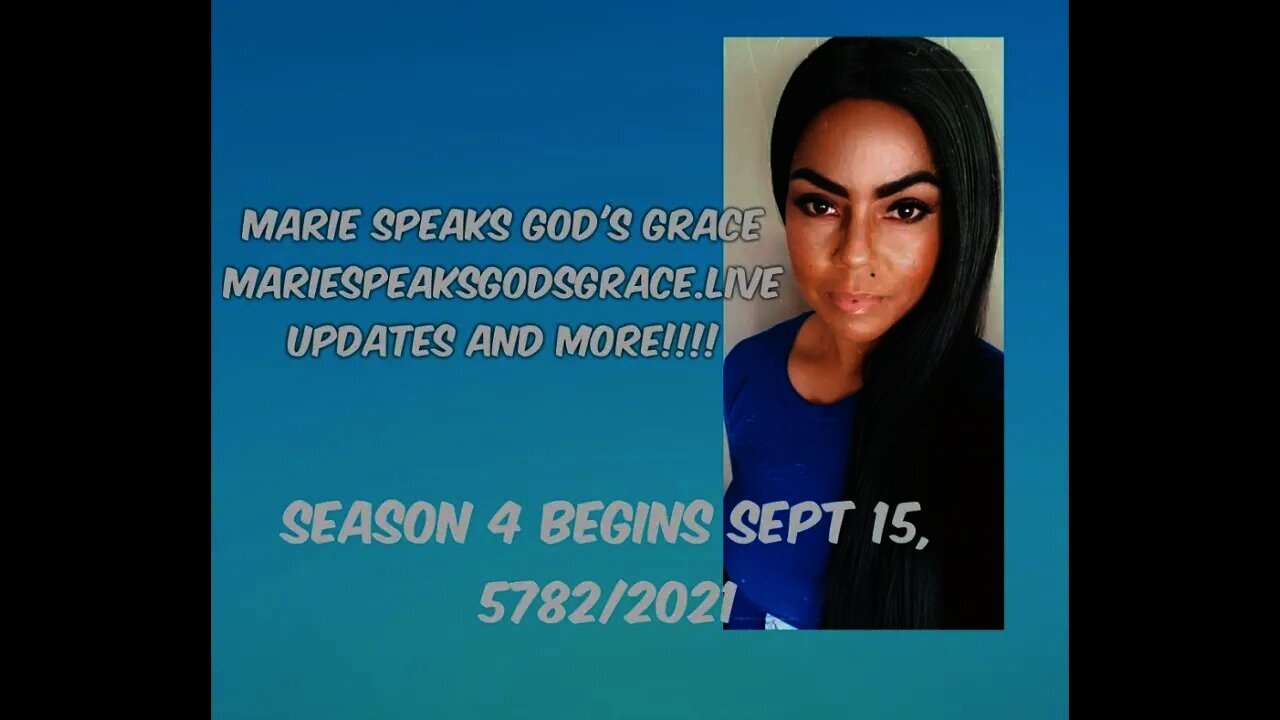 MARIE SPEAKS GOD'S GRACE
MARIESPEAKSGODSGRACE.LIVE
UPDATES AND MORE!!!!

SEASON 4 BEGINS SEPT 15, 5782/2021